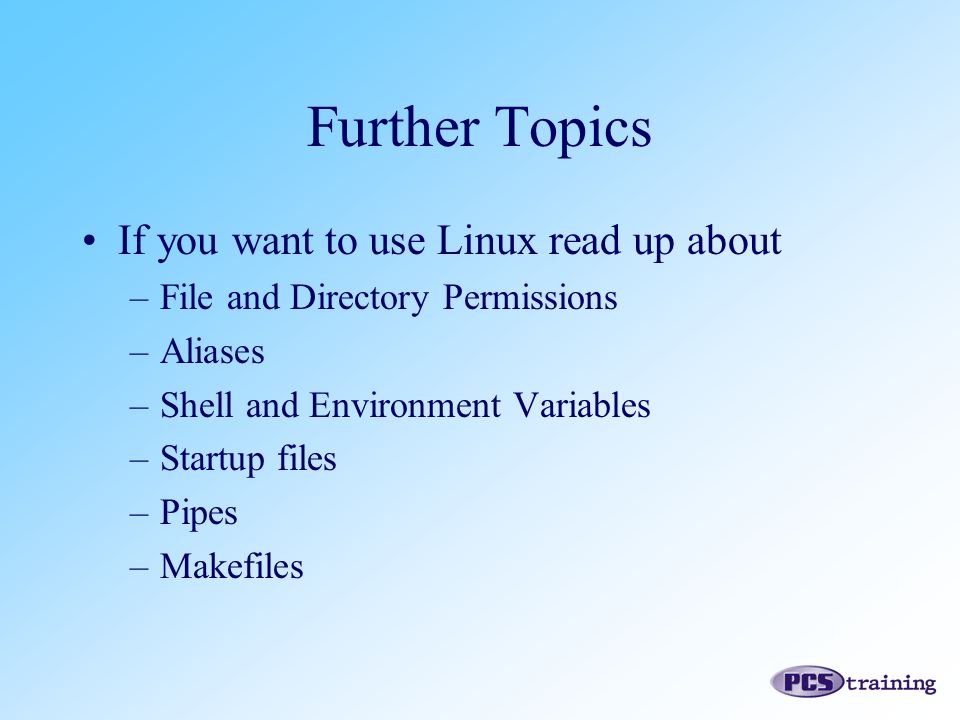 Further Topics

• If you want to use Linux read up about
– File and Directory Permissions
– Aliases
– Shell and Environment Variables
– Startup files
– Pipes
– Makefiles

PCS training